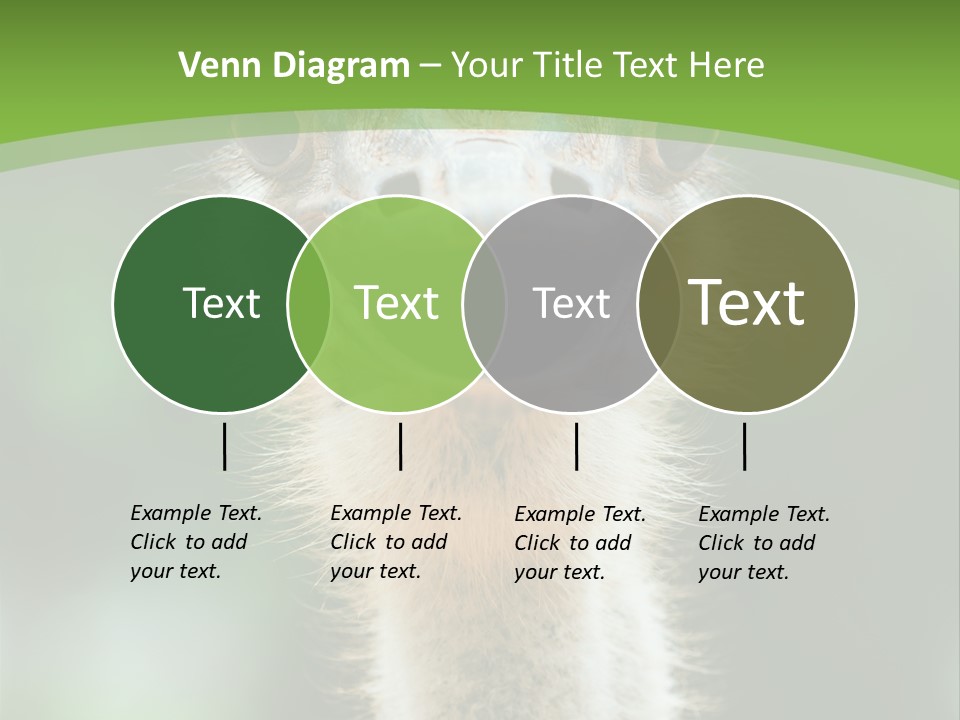 Venn Diagram – Your Title Text Here

Text

Text

Text

Text

Example Text. Click to add your text.

Example Text. Click to add your text.

Example Text. Click to add your text.

Example Text. Click to add your text.